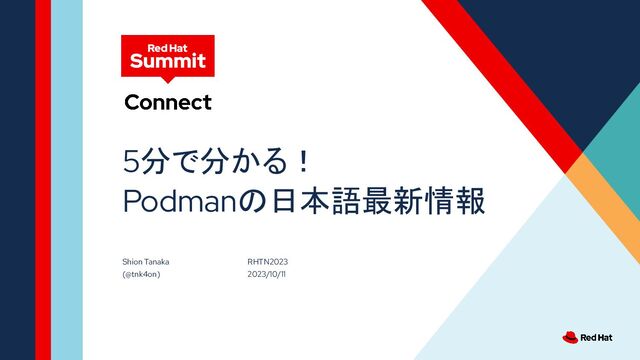 Red Hat
Summit
Connect

5分で分かる！
Podmanの日本語最新情報

Shion Tanaka
(@tnk4on)

RHTN2023
2023/10/11

Red Hat